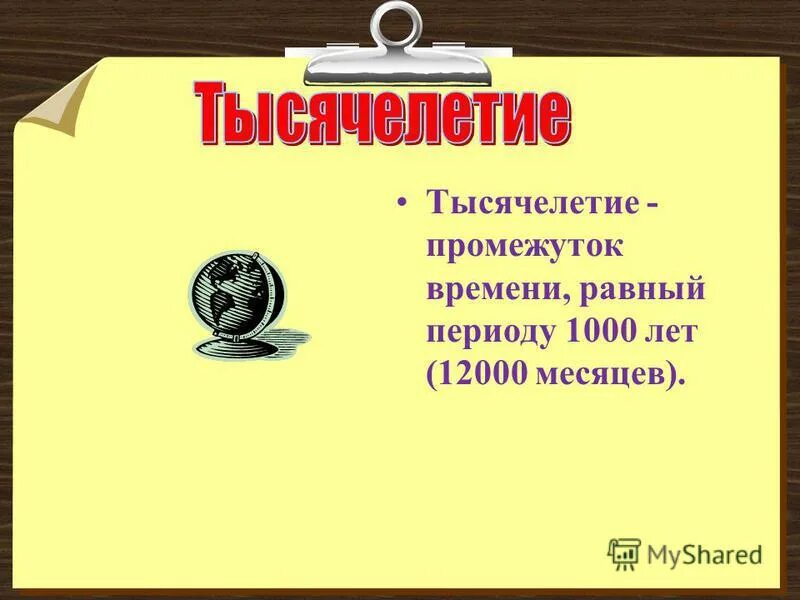 Тысячелетие

• Тысячелетие - промежуток времени, равный периоду 1000 лет (12000 месяцев).

MyShared